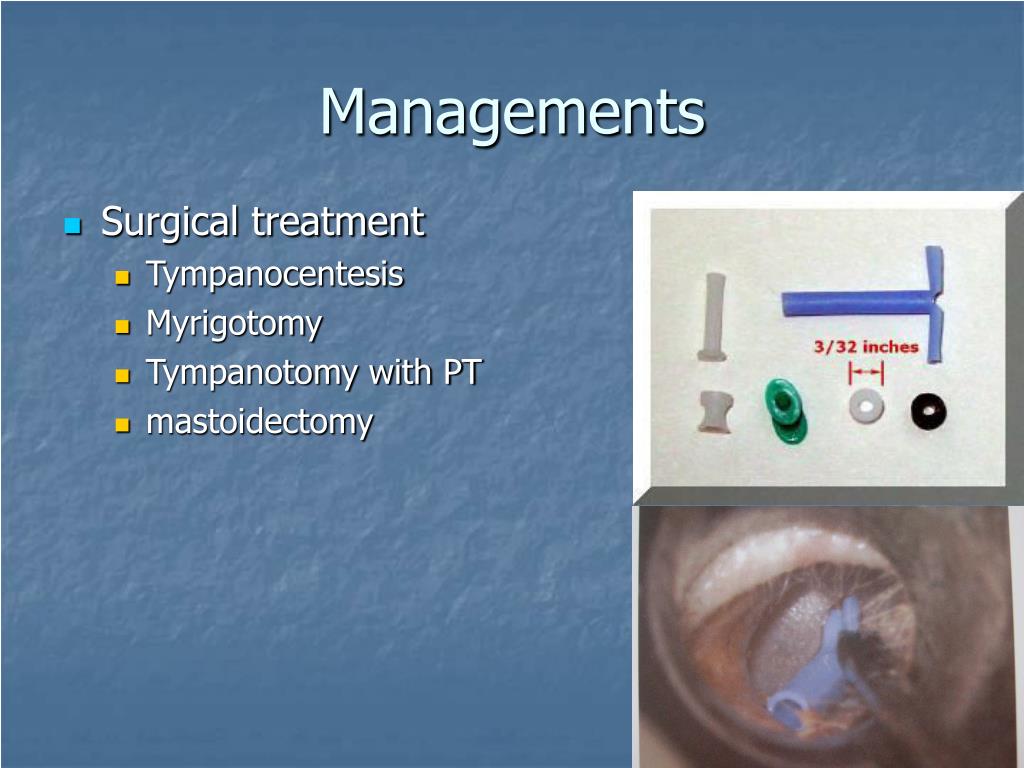 Managements

Surgical treatment
Tympanocentesis
Myrigotomy
Tympanotomy with PT
mastoidectomy

3/32 inches